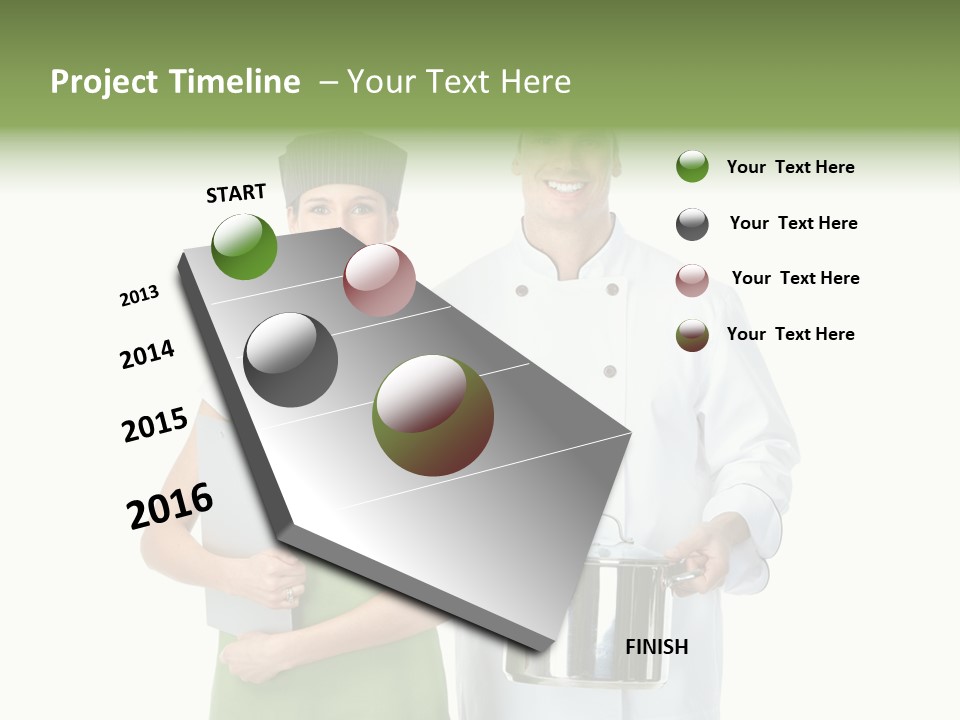 Project Timeline – Your Text Here

START

2013

2014

2015

2016

FINISH

Your Text Here

Your Text Here

Your Text Here

Your Text Here